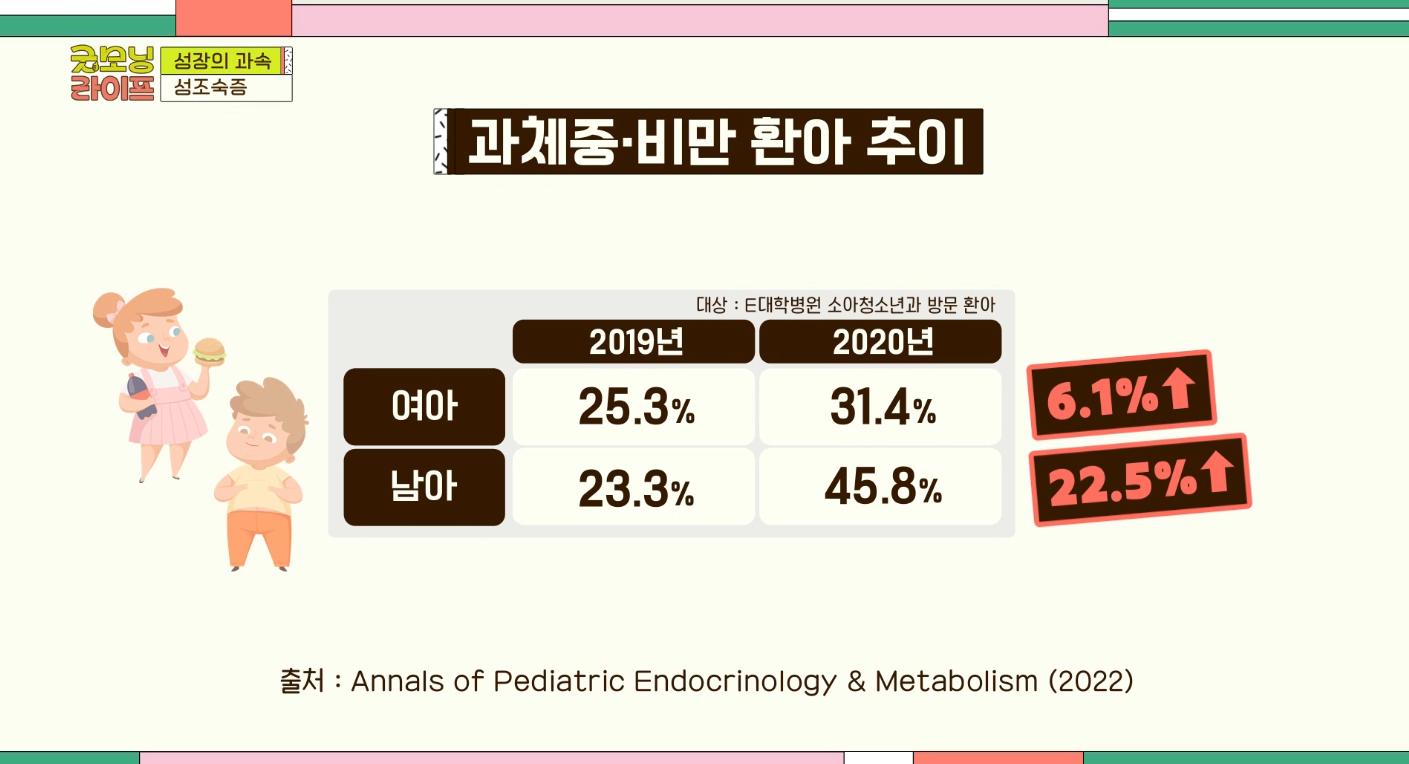 굿모닝 라이프

성장의 과속
성조숙증

과체중·비만 환아 추이

대상 : E대학병원 소아청소년과 방문 환아

| | 2019년 | 2020년 |
|---|---|---|
| 여아 | 25.3% | 31.4% |
| 남아 | 23.3% | 45.8% |

6.1%↑
22.5%↑

출처 : Annals of Pediatric Endocrinology & Metabolism (2022)